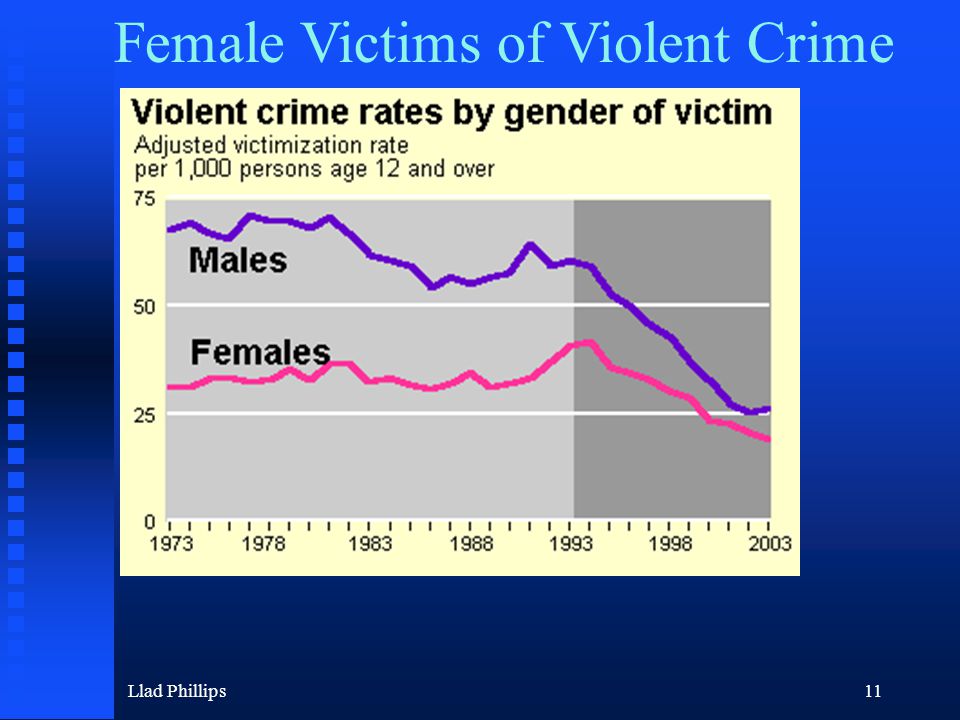 Female Victims of Violent Crime

Violent crime rates by gender of victim
Adjusted victimization rate per 1,000 persons age 12 and over

75
50
25
0

Males
Females

1973 1978 1983 1988 1993 1998 2003

Llad Phillips

11